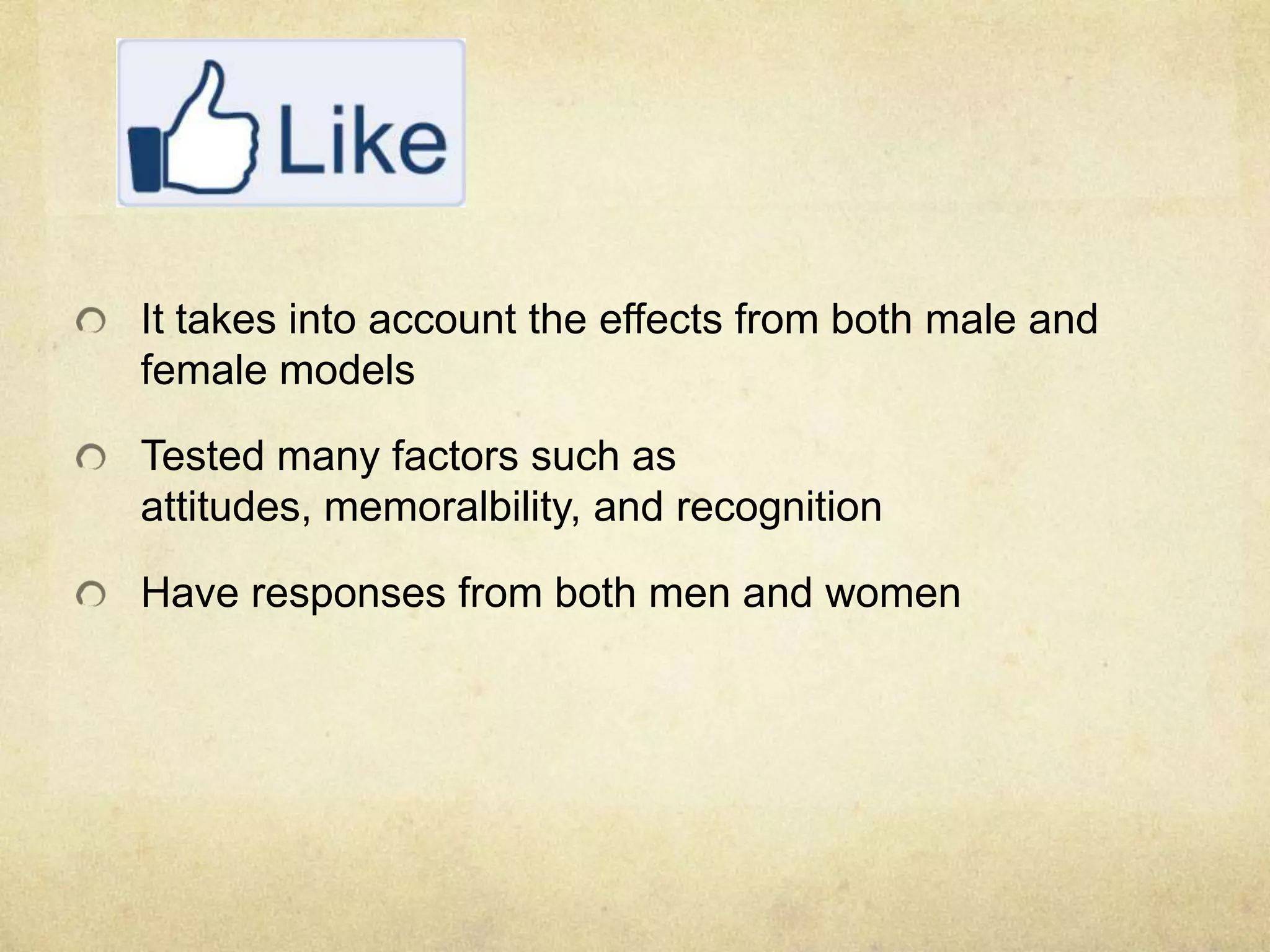 Like

It takes into account the effects from both male and female models

Tested many factors such as attitudes, memoralbility, and recognition

Have responses from both men and women